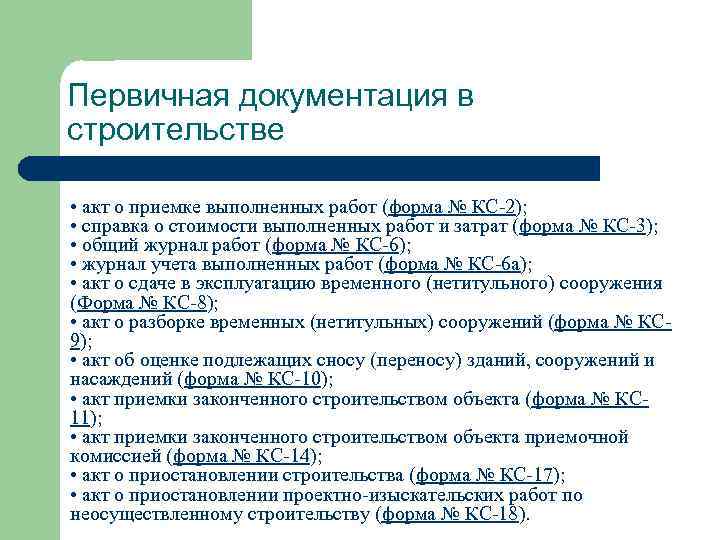 Первичная документация в строительстве

• акт о приемке выполненных работ (форма № КС-2);
• справка о стоимости выполненных работ и затрат (форма № КС-3);
• общий журнал работ (форма № КС-6);
• журнал учета выполненных работ (форма № КС-6а);
• акт о сдаче в эксплуатацию временного (нетитульного) сооружения (Форма № КС-8);
• акт о разборке временных (нетитульных) сооружений (форма № КС-9);
• акт об оценке подлежащих сносу (переносу) зданий, сооружений и насаждений (форма № КС-10);
• акт приемки законченного строительством объекта (форма № КС-11);
• акт приемки законченного строительством объекта приемочной комиссией (форма № КС-14);
• акт о приостановлении строительства (форма № КС-17);
• акт о приостановлении проектно-изыскательских работ по неосуществленному строительству (форма № КС-18).